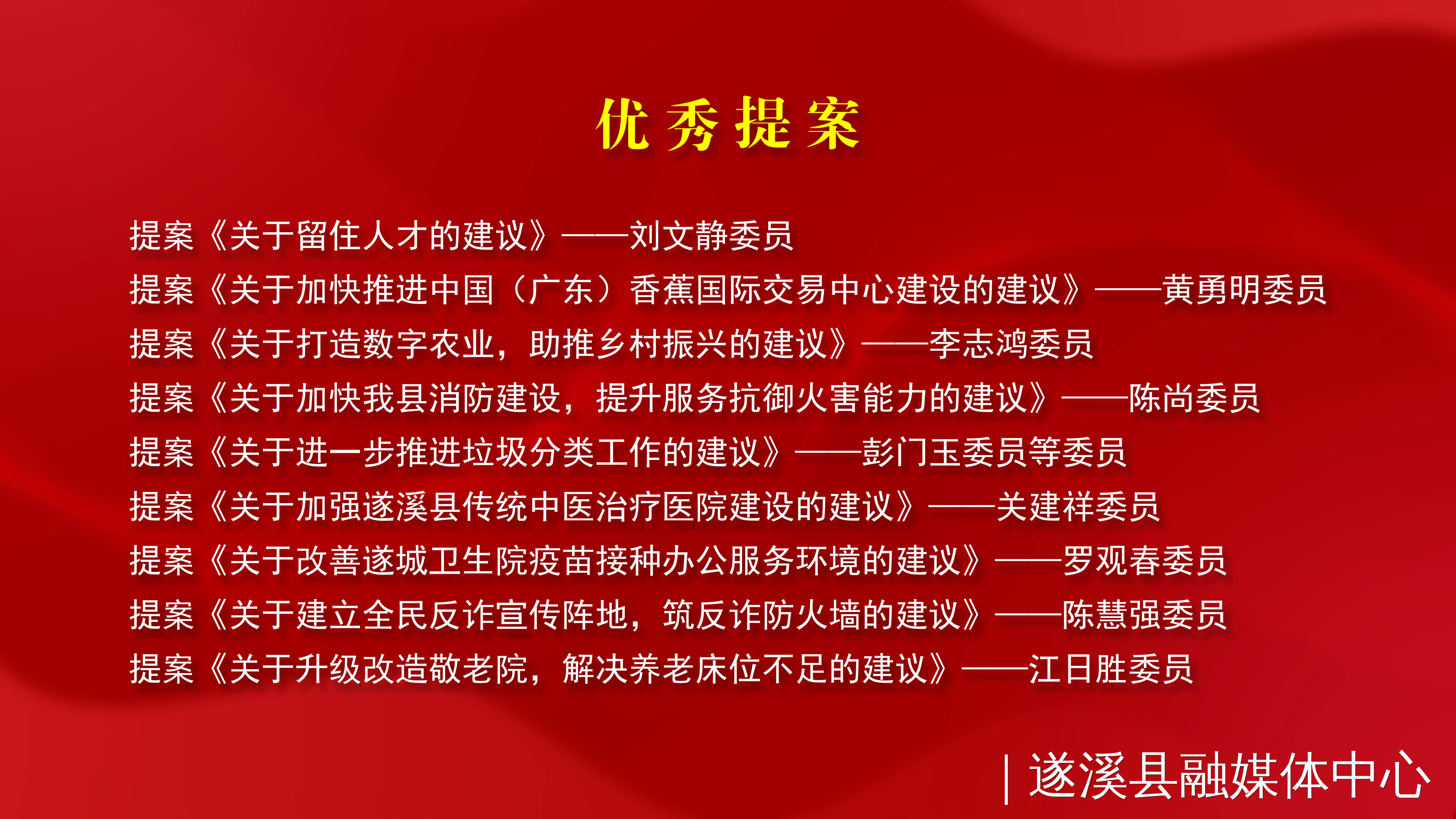 优秀提案

提案《关于留住人才的建议》——刘文静委员
提案《关于加快推进中国（广东）香蕉国际交易中心建设的建议》——黄勇明委员
提案《关于打造数字农业，助推乡村振兴的建议》——李志鸿委员
提案《关于加快我县消防建设，提升服务抗御火害能力的建议》——陈尚委员
提案《关于进一步推进垃圾分类工作的建议》——彭门玉委员等委员
提案《关于加强遂溪县传统中医治疗医院建设的建议》——关建祥委员
提案《关于改善遂城卫生院疫苗接种办公服务环境的建议》——罗观春委员
提案《关于建立全民反诈宣传阵地，筑反诈防火墙的建议》——陈慧强委员
提案《关于升级改造敬老院，解决养老床位不足的建议》——江日胜委员

| 遂溪县融媒体中心